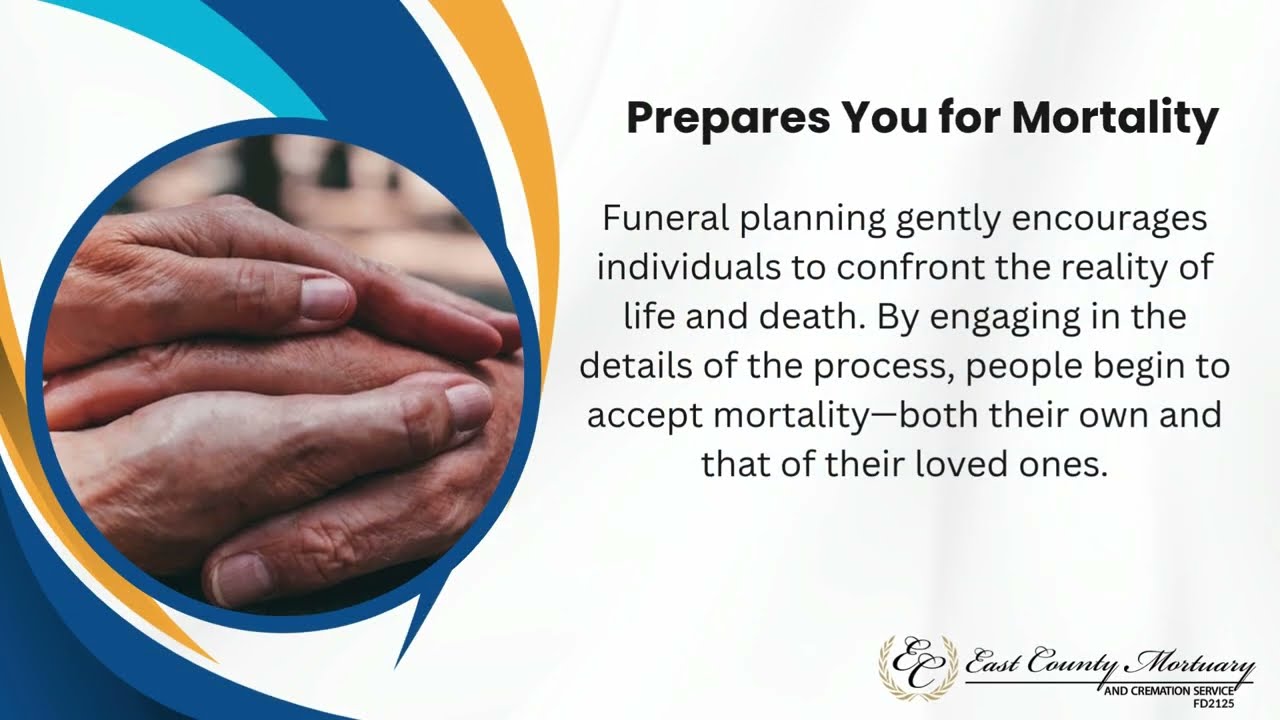 Prepares You for Mortality

Funeral planning gently encourages individuals to confront the reality of life and death. By engaging in the details of the process, people begin to accept mortality—both their own and that of their loved ones.

EC East County Mortuary AND CREMATION SERVICE FD2125